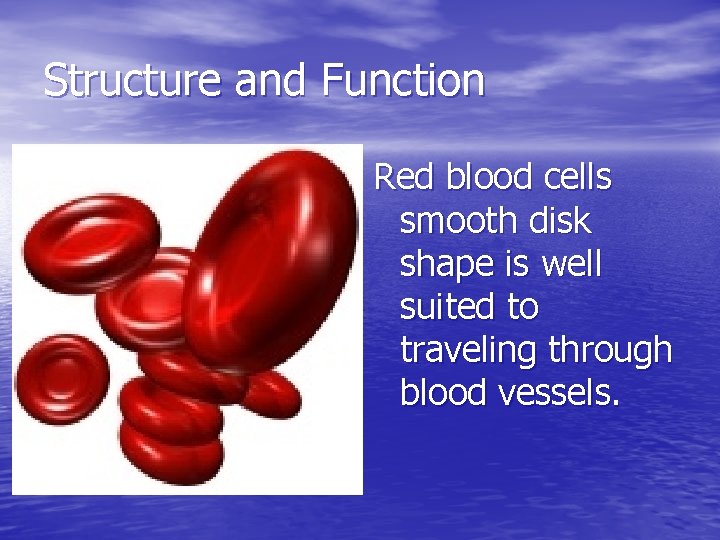 Structure and Function

Red blood cells smooth disk shape is well suited to traveling through blood vessels.